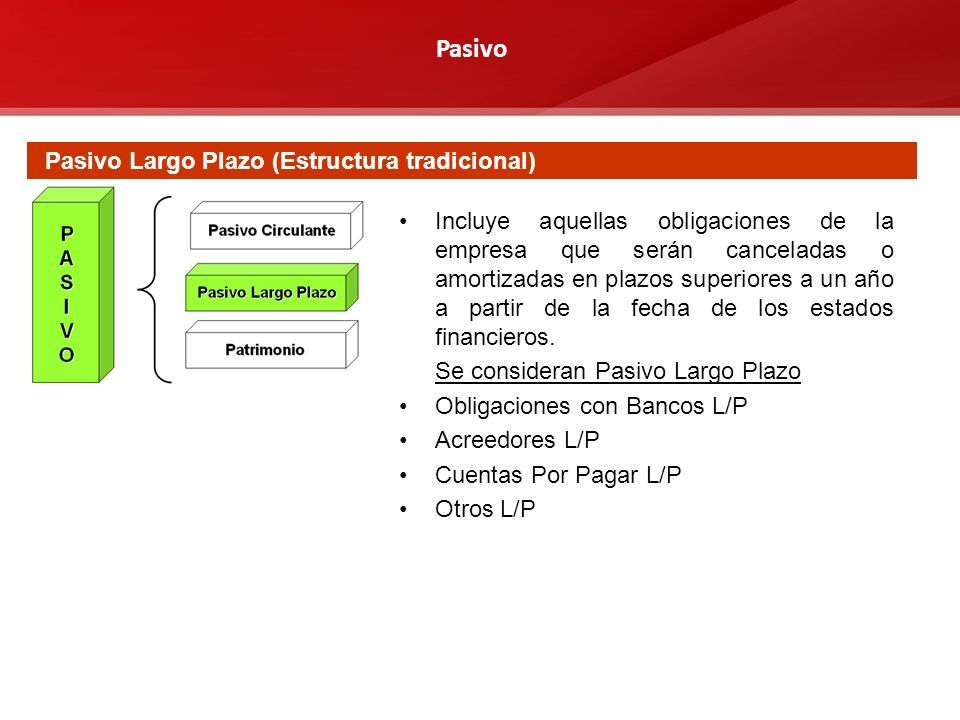 Pasivo

Pasivo Largo Plazo (Estructura tradicional)

P
A
S
I
V
O

Pasivo Circulante

Pasivo Largo Plazo

Patrimonio

• Incluye aquellas obligaciones de la empresa que serán canceladas o amortizadas en plazos superiores a un año a partir de la fecha de los estados financieros.

Se consideran Pasivo Largo Plazo

• Obligaciones con Bancos L/P
• Acreedores L/P
• Cuentas Por Pagar L/P
• Otros L/P